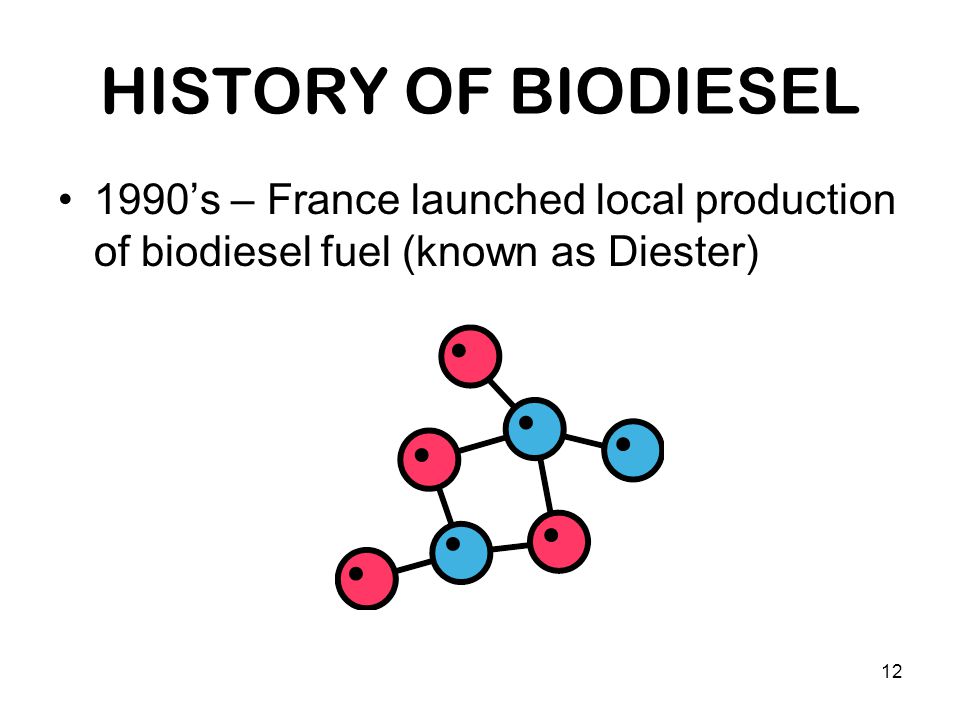 HISTORY OF BIODIESEL

• 1990’s – France launched local production of biodiesel fuel (known as Diester)

12